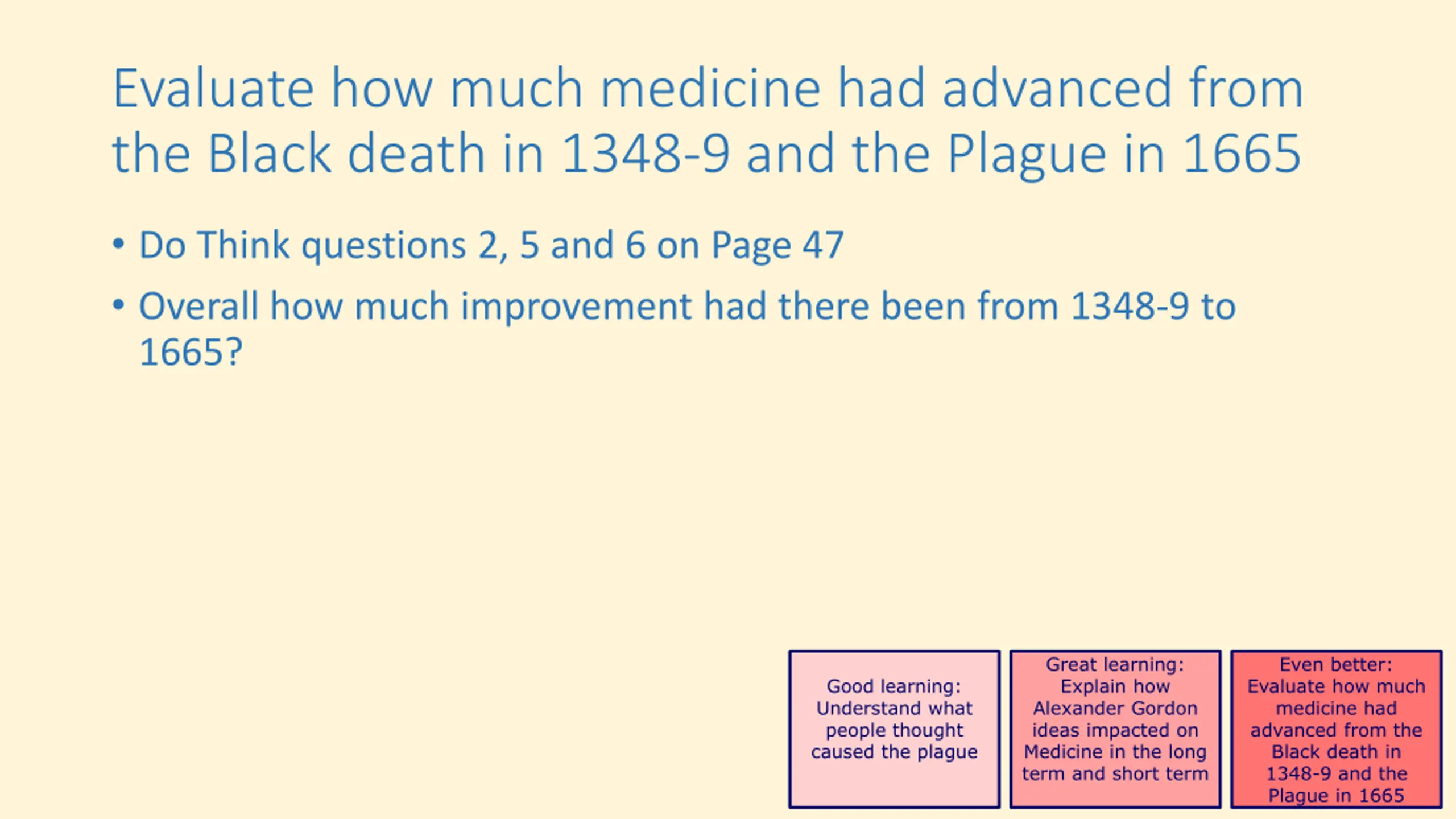 Evaluate how much medicine had advanced from the Black death in 1348-9 and the Plague in 1665

• Do Think questions 2, 5 and 6 on Page 47

• Overall how much improvement had there been from 1348-9 to 1665?

Good learning: Understand what people thought caused the plague

Great learning: Explain how Alexander Gordon ideas impacted on Medicine in the long term and short term

Even better: Evaluate how much medicine had advanced from the Black death in 1348-9 and the Plague in 1665